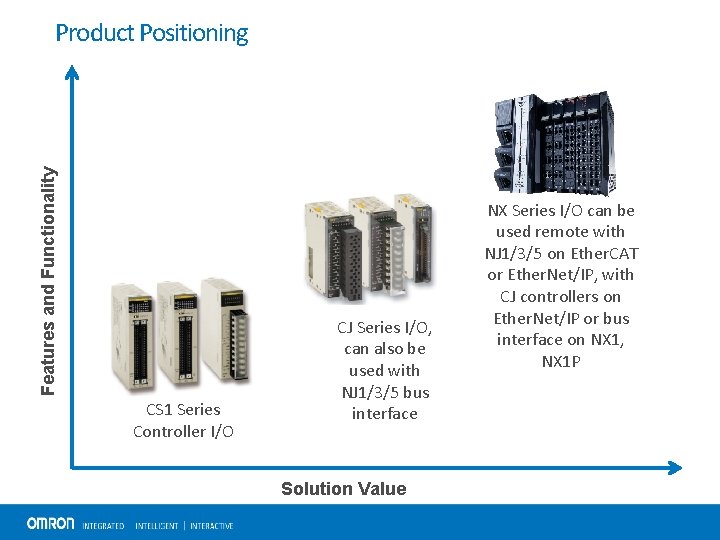 Product Positioning

Features and Functionality

CS1 Series Controller I/O

CJ Series I/O, can also be used with NJ1/3/5 bus interface

NX Series I/O can be used remote with NJ1/3/5 on EtherCAT or EtherNet/IP, with CJ controllers on EtherNet/IP or bus interface on NX1, NX1P

Solution Value

OMRON INTEGRATED | INTELLIGENT | INTERACTIVE